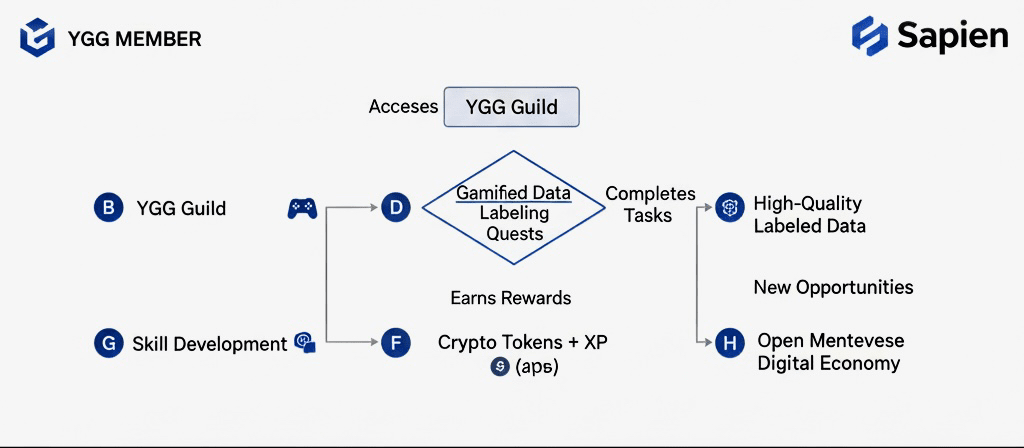 YGG MEMBER

Sapien

Acceses YGG Guild

B YGG Guild

D

Gamified Data Labeling Quests

Completes Tasks

High-Quality Labeled Data

Earns Rewards

New Opportunities

G Skill Development

F Crypto Tokens + XP (aps)

H Open Mentevese Digital Economy